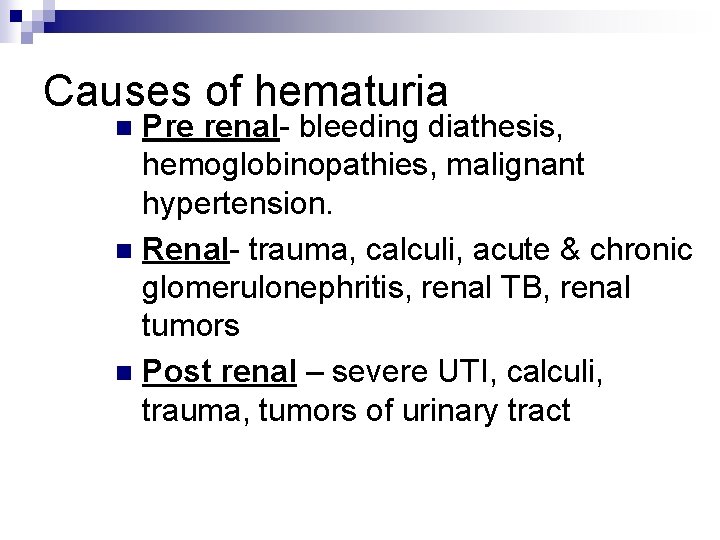 Causes of hematuria

• Pre renal- bleeding diathesis, hemoglobinopathies, malignant hypertension.
• Renal- trauma, calculi, acute & chronic glomerulonephritis, renal TB, renal tumors
• Post renal – severe UTI, calculi, trauma, tumors of urinary tract